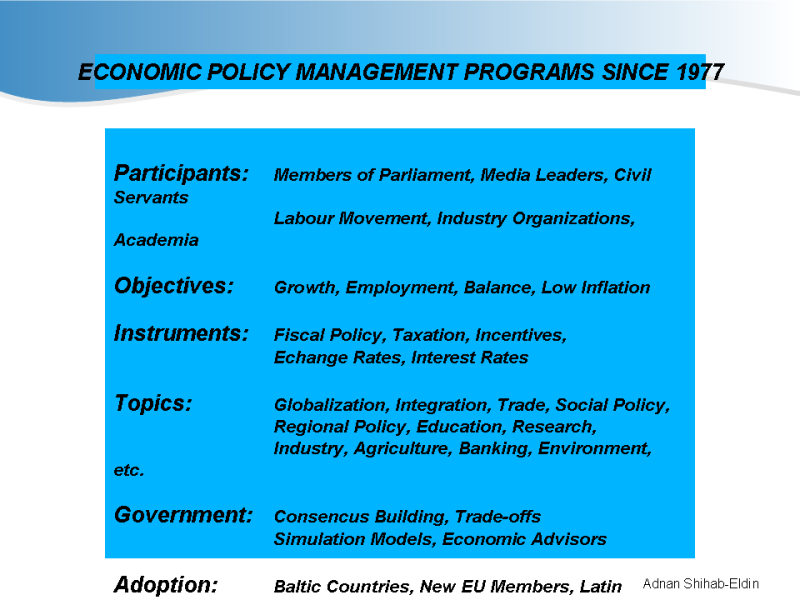 ECONOMIC POLICY MANAGEMENT PROGRAMS SINCE 1977

Participants: Members of Parliament, Media Leaders, Civil Servants
Labour Movement, Industry Organizations, Academia

Objectives: Growth, Employment, Balance, Low Inflation

Instruments: Fiscal Policy, Taxation, Incentives, Echange Rates, Interest Rates

Topics: Globalization, Integration, Trade, Social Policy, Regional Policy, Education, Research, Industry, Agriculture, Banking, Environment, etc.

Government: Consencus Building, Trade-offs
Simulation Models, Economic Advisors

Adoption: Baltic Countries, New EU Members, Latin

Adnan Shihab-Eldin